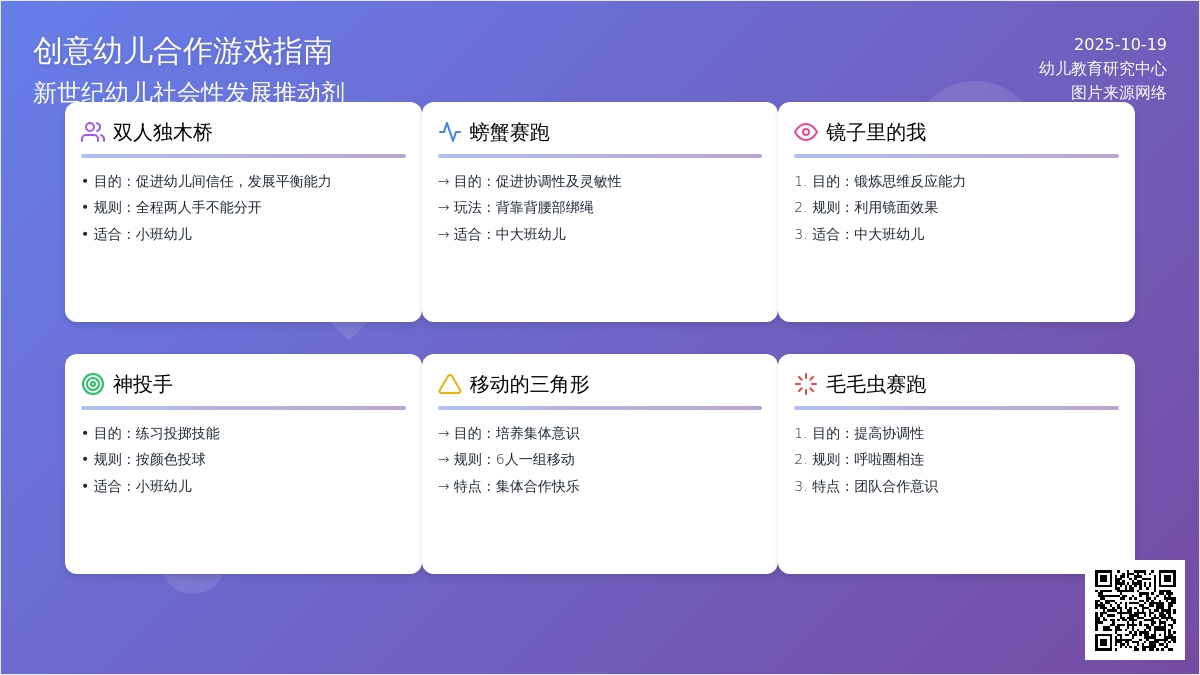 创意幼儿合作游戏指南
新世纪幼儿社会性发展推动剂

2025-10-19
幼儿教育研究中心
图片来源网络

双人独木桥
• 目的：促进幼儿间信任，发展平衡能力
• 规则：全程两人手不能分开
• 适合：小班幼儿

螃蟹赛跑
→ 目的：促进协调性及灵敏性
→ 玩法：背靠背腰部绑绳
→ 适合：中大班幼儿

镜子里的我
1. 目的：锻炼思维反应能力
2. 规则：利用镜面效果
3. 适合：中大班幼儿

神投手
• 目的：练习投掷技能
• 规则：按颜色投球
• 适合：小班幼儿

移动的三角形
→ 目的：培养集体意识
→ 规则：6人一组移动
→ 特点：集体合作快乐

毛毛虫赛跑
1. 目的：提高协调性
2. 规则：呼啦圈相连
3. 特点：团队合作意识